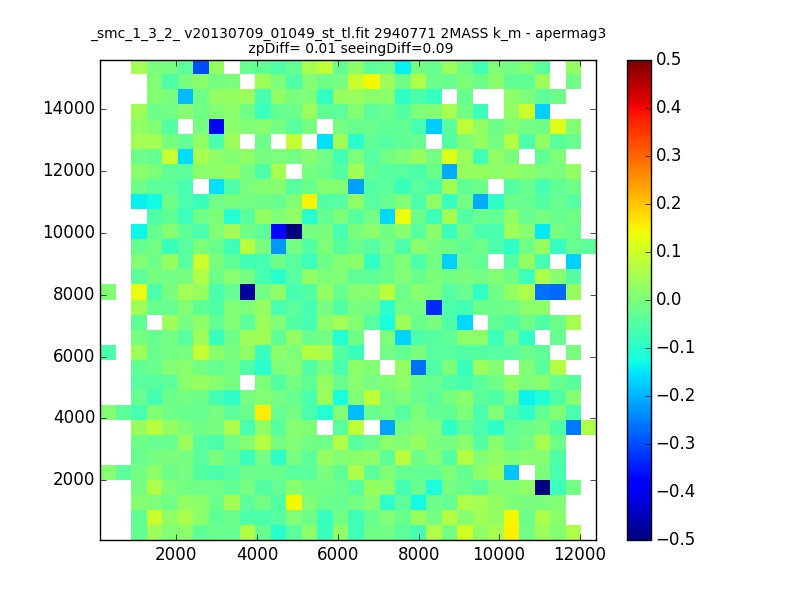 _smc_1_3_2_ v20130709_01049_st_tl.fit 2940771 2MASS k_m - apermag3
zpDiff= 0.01 seeingDiff=0.09

14000
12000
10000
8000
6000
4000
2000

2000 4000 6000 8000 10000 12000

0.5
0.4
0.3
0.2
0.1
0.0
−0.1
−0.2
−0.3
−0.4
−0.5